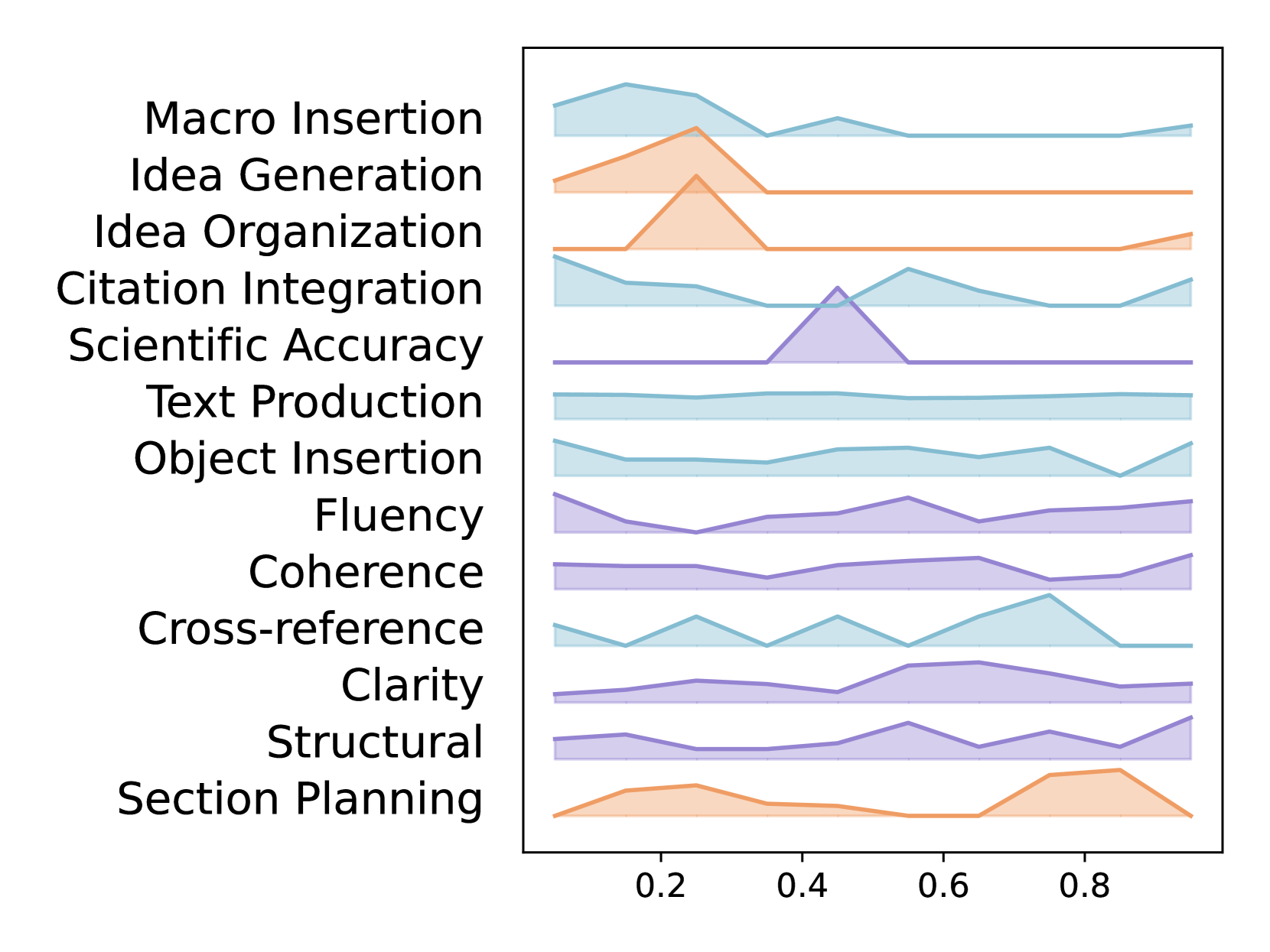 Macro Insertion
Idea Generation
Idea Organization
Citation Integration
Scientific Accuracy
Text Production
Object Insertion
Fluency
Coherence
Cross-reference
Clarity
Structural
Section Planning

0.2
0.4
0.6
0.8